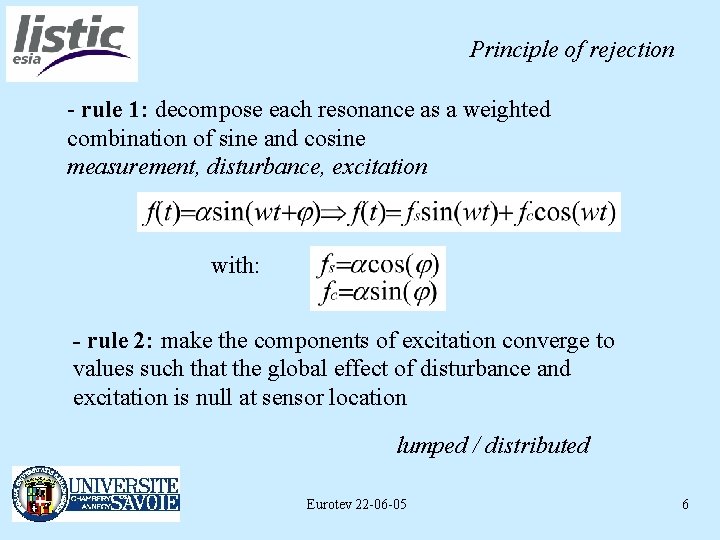 listic
esia

Principle of rejection

- rule 1: decompose each resonance as a weighted combination of sine and cosine
measurement, disturbance, excitation

$f(t)=\alpha\sin(wt+\varphi)\Rightarrow f(t)=f_s\sin(wt)+f_c\cos(wt)$

with: $f_s=\alpha\cos(\varphi)$
$f_c=\alpha\sin(\varphi)$

- rule 2: make the components of excitation converge to values such that the global effect of disturbance and excitation is null at sensor location

lumped / distributed

UNIVERSITE CHAMBERY ANNECY SAVOIE

Eurotev 22-06-05

6